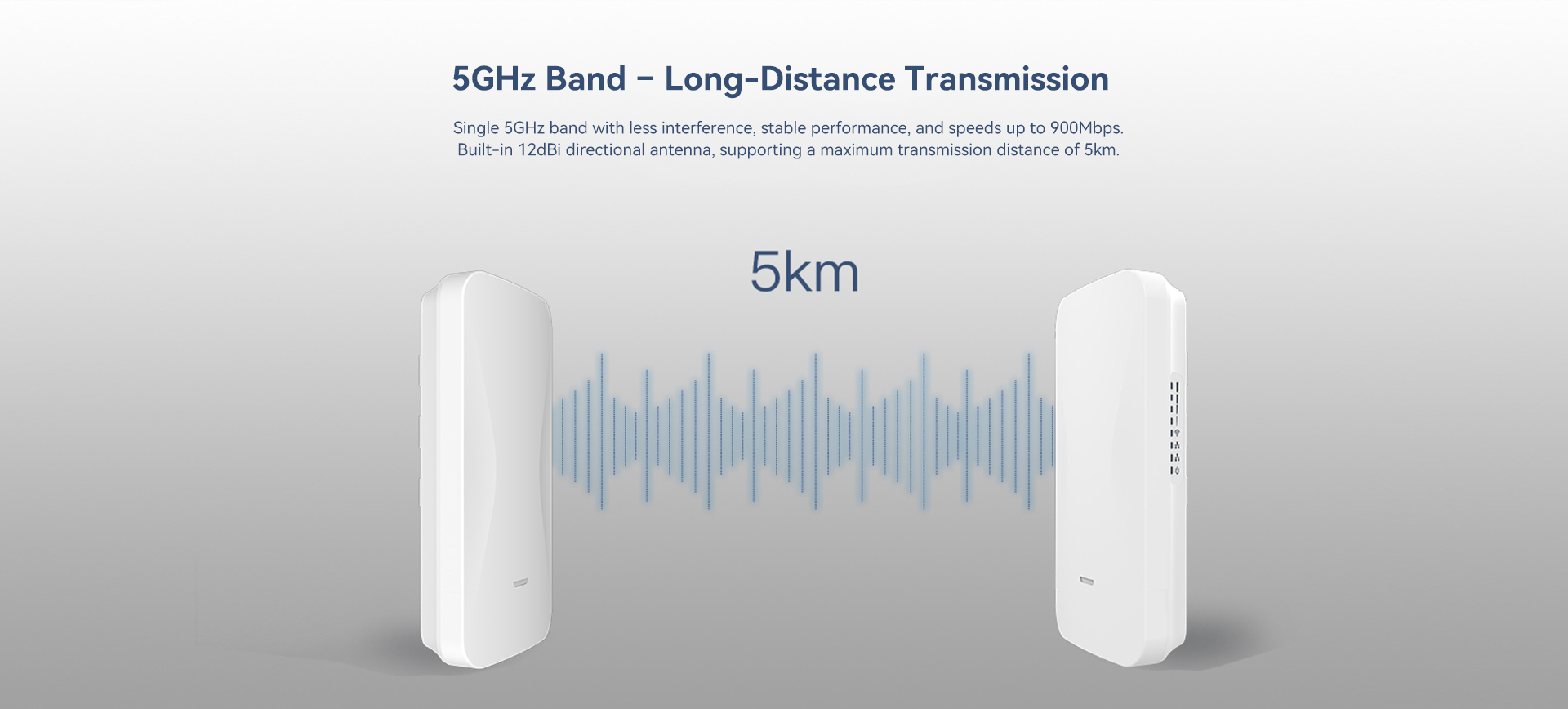 5GHz Band – Long-Distance Transmission

Single 5GHz band with less interference, stable performance, and speeds up to 900Mbps. Built-in 12dBi directional antenna, supporting a maximum transmission distance of 5km.

5km